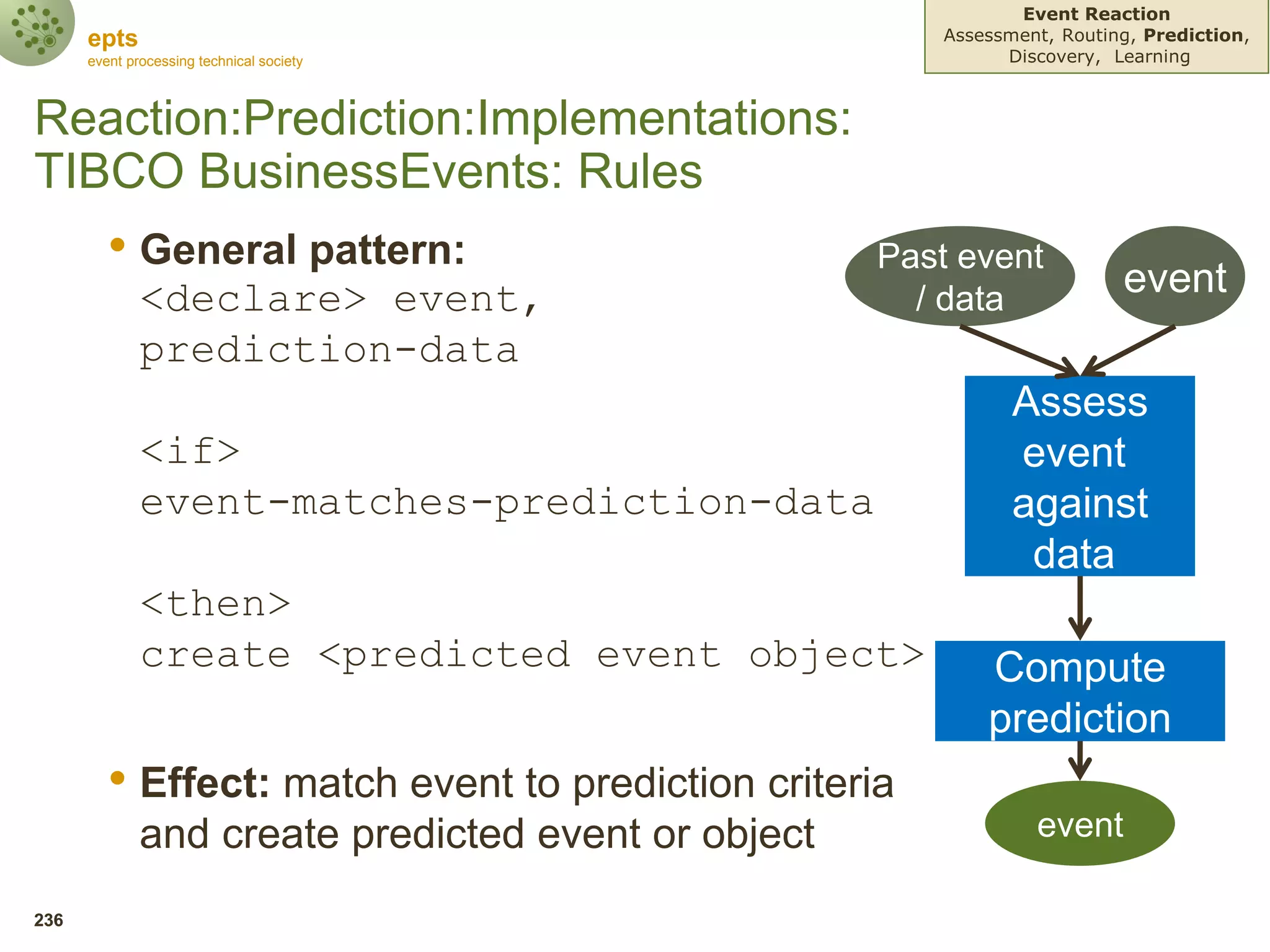 epts
event processing technical society

Event Reaction
Assessment, Routing, Prediction, Discovery, Learning

Reaction:Prediction:Implementations: TIBCO BusinessEvents: Rules

• General pattern:
<declare> event, prediction-data

<if> event-matches-prediction-data

<then> create <predicted event object>

• Effect: match event to prediction criteria and create predicted event or object

Past event / data

event

Assess event against data

Compute prediction

event

236